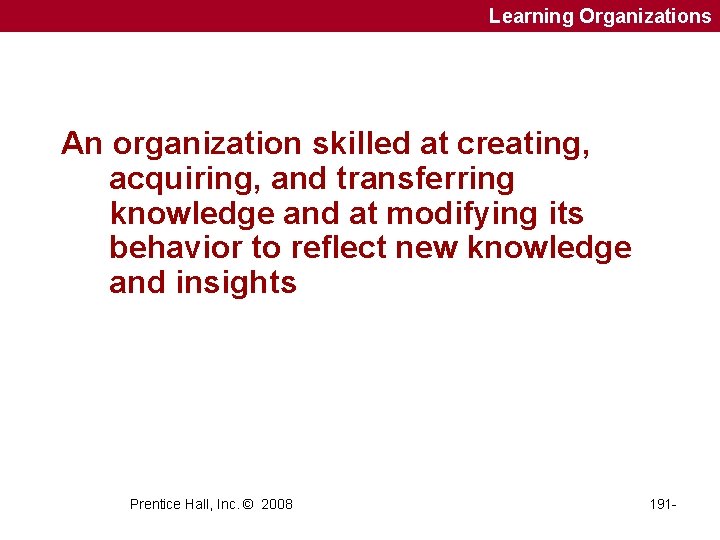 Learning Organizations

An organization skilled at creating, acquiring, and transferring knowledge and at modifying its behavior to reflect new knowledge and insights

Prentice Hall, Inc. © 2008

191-